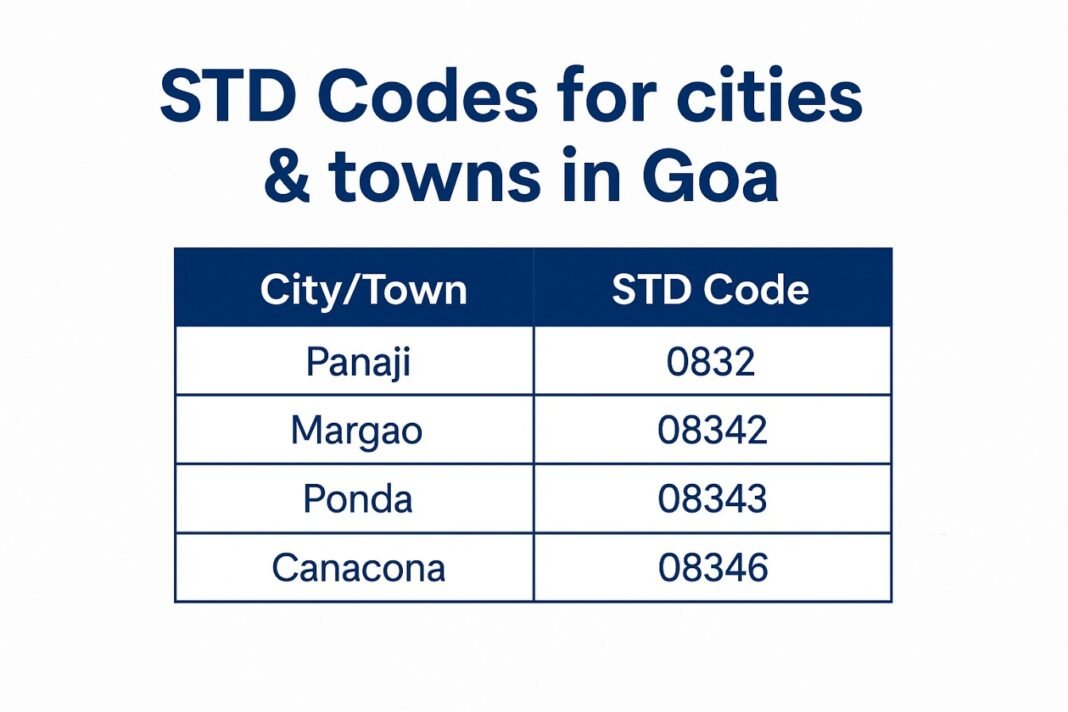 STD Codes for cities & towns in Goa

| City/Town | STD Code |
|---|---|
| Panaji | 0832 |
| Margao | 08342 |
| Ponda | 08343 |
| Canacona | 08346 |